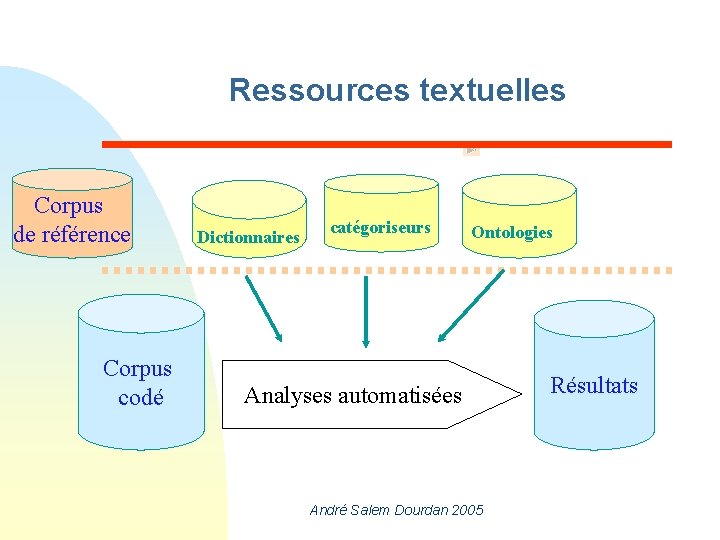 Ressources textuelles

Corpus de référence

Dictionnaires

catégoriseurs

Ontologies

Corpus codé

Analyses automatisées

Résultats

André Salem Dourdan 2005